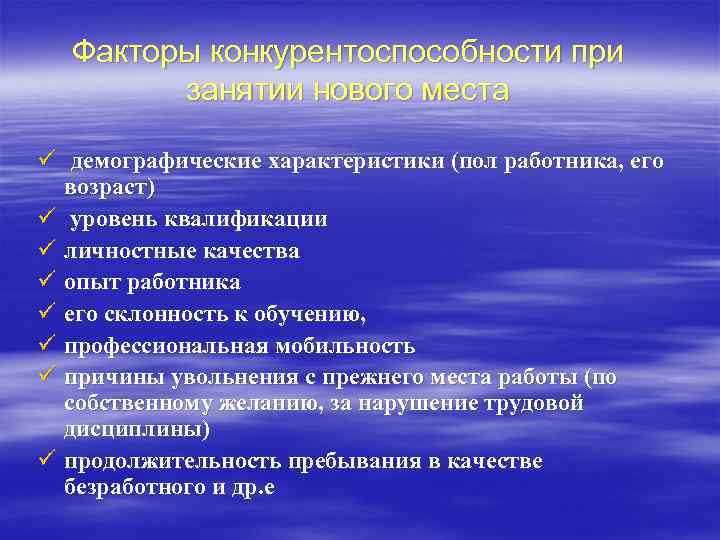 Факторы конкурентоспособности при занятии нового места

✓ демографические характеристики (пол работника, его возраст)
✓ уровень квалификации
✓ личностные качества
✓ опыт работника
✓ его склонность к обучению,
✓ профессиональная мобильность
✓ причины увольнения с прежнего места работы (по собственному желанию, за нарушение трудовой дисциплины)
✓ продолжительность пребывания в качестве безработного и др.е